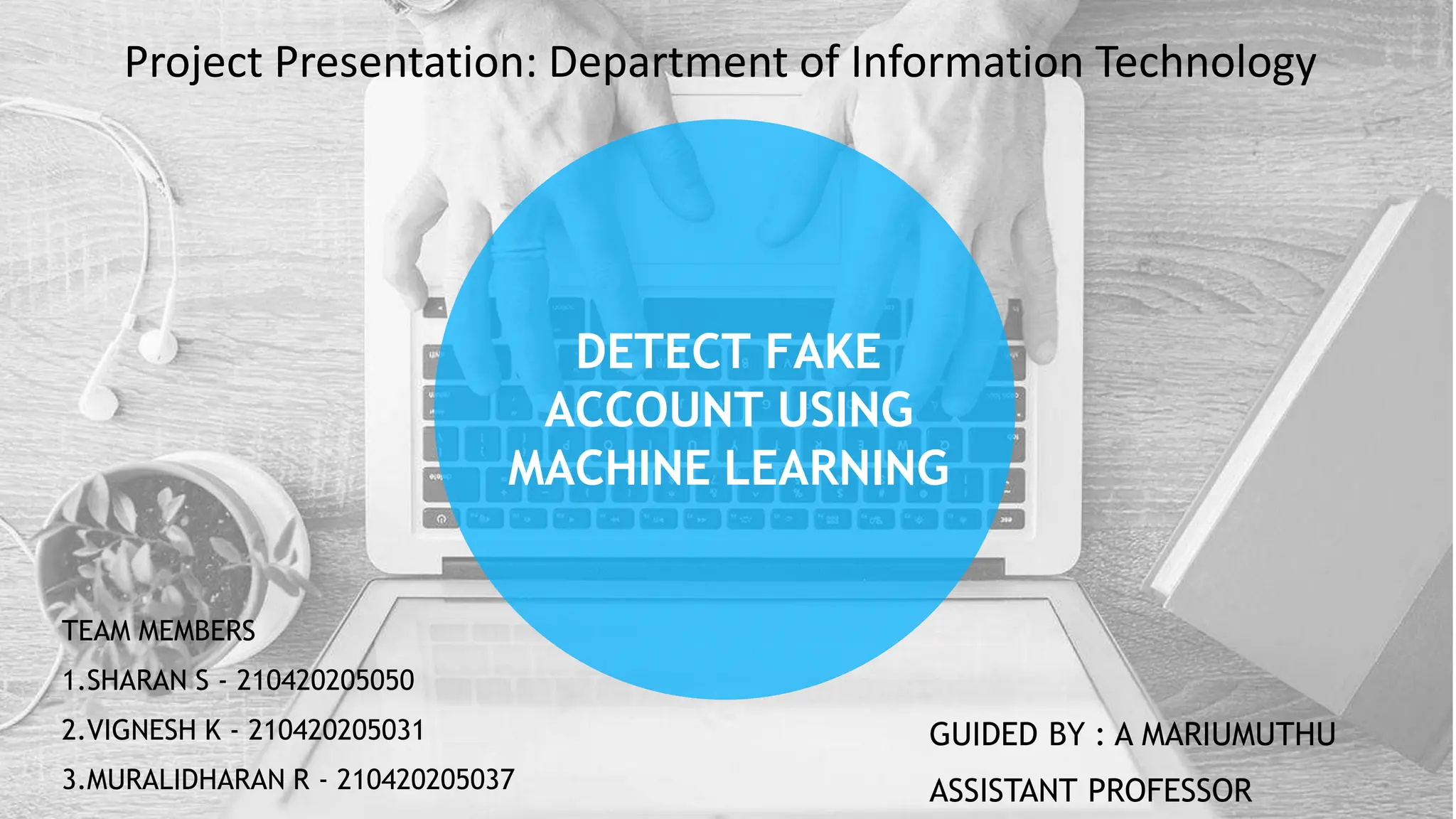 Project Presentation: Department of Information Technology

DETECT FAKE ACCOUNT USING MACHINE LEARNING

TEAM MEMBERS
1.SHARAN S - 210420205050
2.VIGNESH K - 210420205031
3.MURALIDHARAN R - 210420205037

GUIDED BY : A MARIUMUTHU
ASSISTANT PROFESSOR